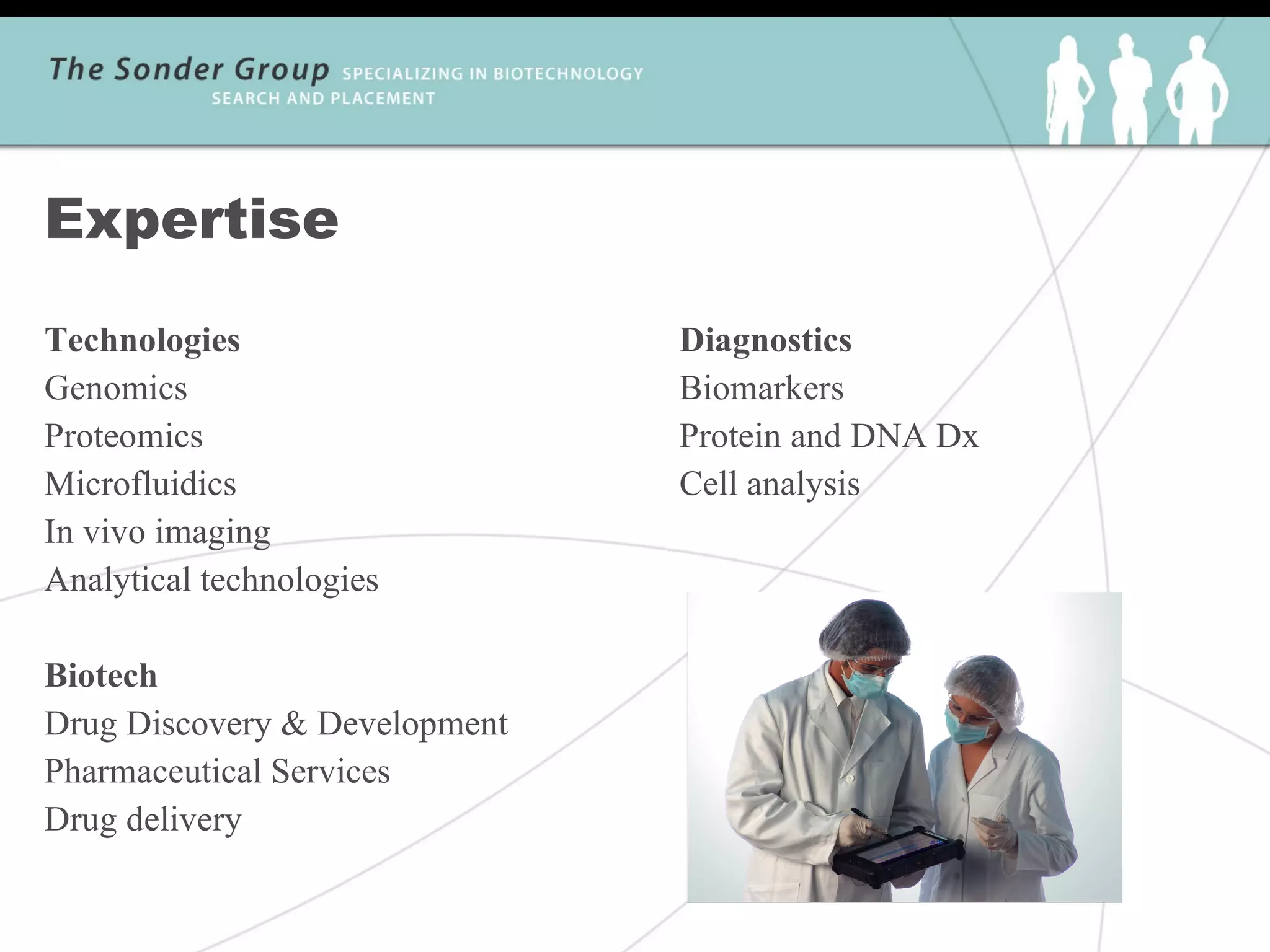 The Sonder Group SPECIALIZING IN BIOTECHNOLOGY SEARCH AND PLACEMENT

Expertise

Technologies
Genomics
Proteomics
Microfluidics
In vivo imaging
Analytical technologies

Biotech
Drug Discovery & Development
Pharmaceutical Services
Drug delivery

Diagnostics
Biomarkers
Protein and DNA Dx
Cell analysis